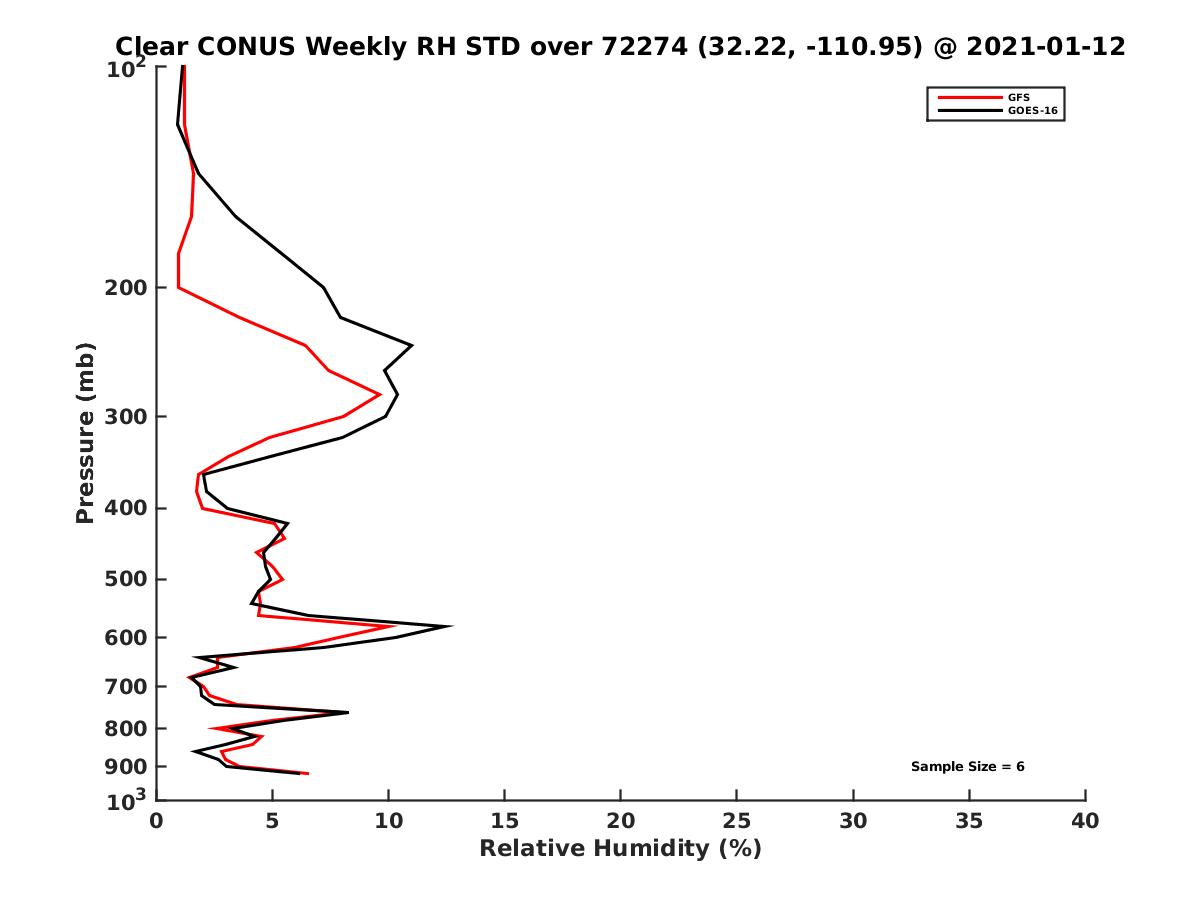 Clear CONUS Weekly RH STD over 72274 (32.22, -110.95) @ 2021-01-12

GFS
GOES-16

Pressure (mb)
$10^2$
200
300
400
500
600
700
800
900
$10^3$

Sample Size = 6

0 5 10 15 20 25 30 35 40
Relative Humidity (%)